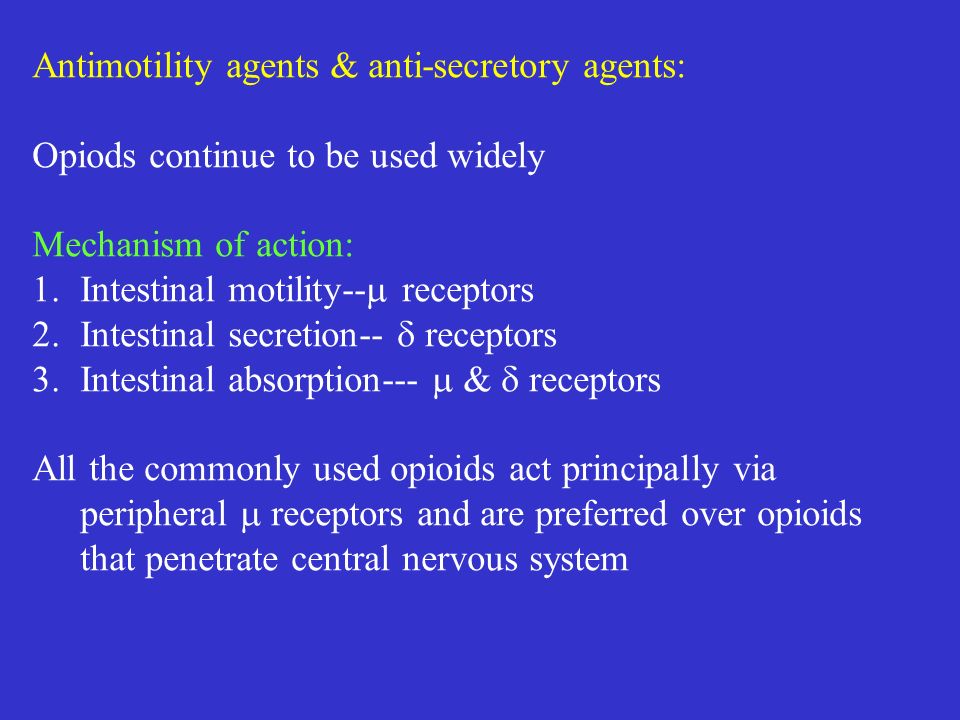 Antimotility agents & anti-secretory agents:

Opiods continue to be used widely

Mechanism of action:
1. Intestinal motility--μ receptors
2. Intestinal secretion-- δ receptors
3. Intestinal absorption--- μ & δ receptors

All the commonly used opioids act principally via peripheral μ receptors and are preferred over opioids that penetrate central nervous system